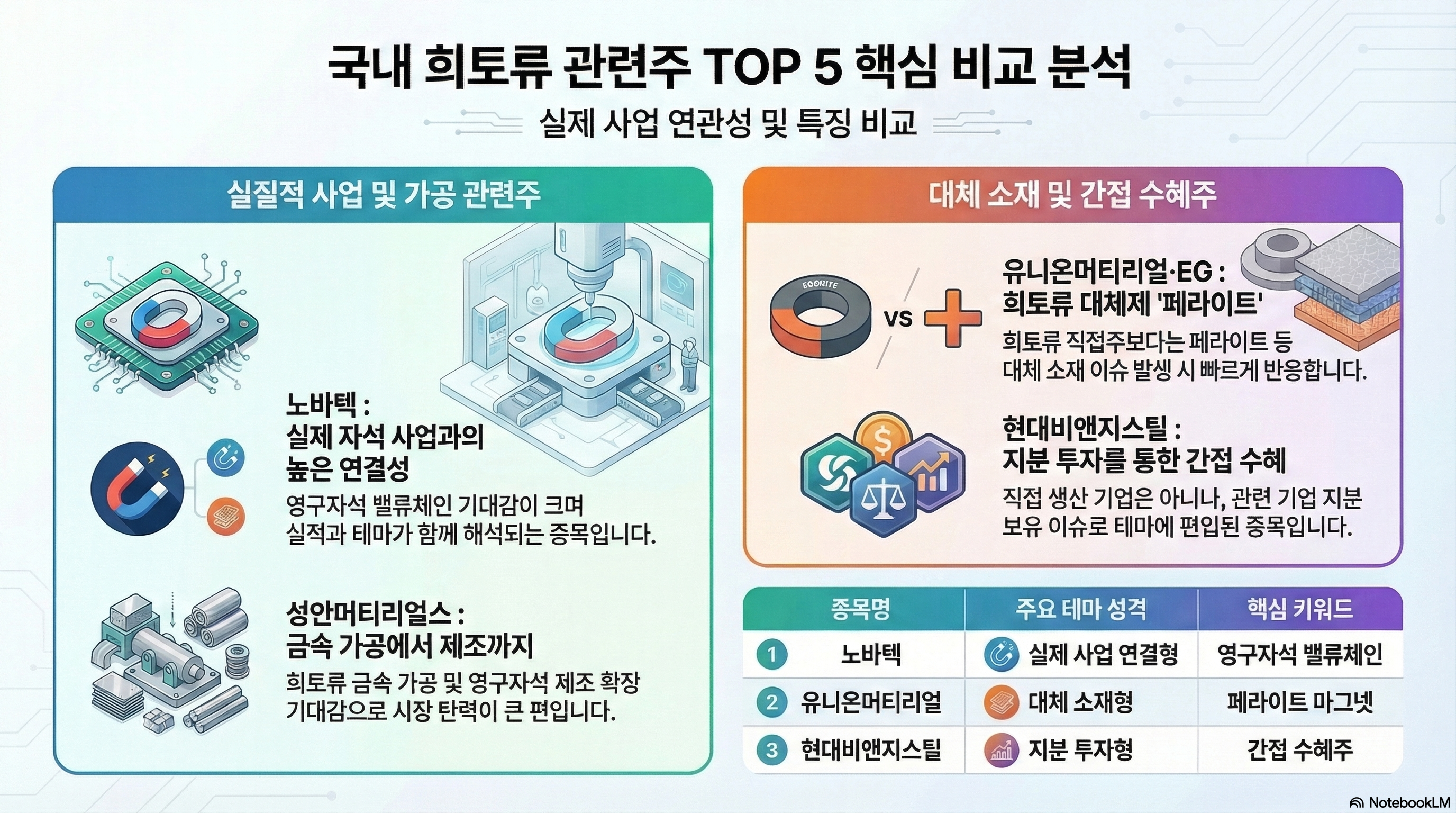 국내 희토류 관련주 TOP 5 핵심 비교 분석

실제 사업 연관성 및 특징 비교

실질적 사업 및 가공 관련주

노바텍 : 실제 자석 사업과의 높은 연결성

영구자석 밸류체인 기대감이 크며 실적과 테마가 함께 해석되는 종목입니다.

성안머티리얼스 : 금속 가공에서 제조까지

희토류 금속 가공 및 영구자석 제조 확장 기대감으로 시장 탄력이 큰 편입니다.

대체 소재 및 간접 수혜주

EOORITE

VS

유니온머티리얼·EG : 희토류 대체제 '페라이트'

희토류 직접주보다는 페라이트 등 대체 소재 이슈 발생 시 빠르게 반응합니다.

현대비앤지스틸 : 지분 투자를 통한 간접 수혜

직접 생산 기업은 아니나, 관련 기업 지분 보유 이슈로 테마에 편입된 종목입니다.

| 종목명 | 주요 테마 성격 | 핵심 키워드 |
|---|---|---|
| 1 노바텍 | 실제 사업 연결형 | 영구자석 밸류체인 |
| 2 유니온머티리얼 | 대체 소재형 | 페라이트 마그넷 |
| 3 현대비앤지스틸 | 지분 투자형 | 간접 수혜주 |

NotebookLM